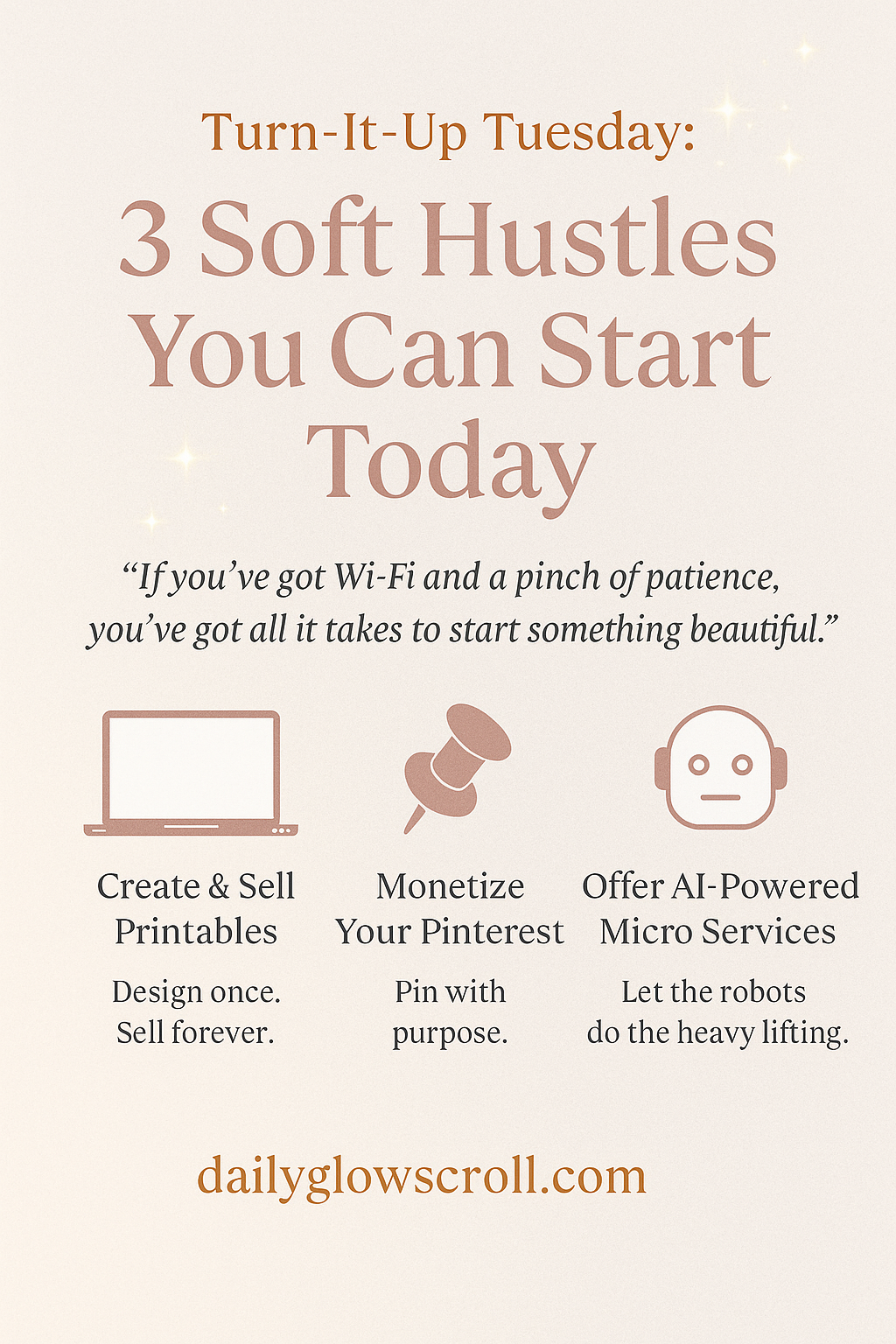 Turn-It-Up Tuesday:

3 Soft Hustles You Can Start Today

“If you’ve got Wi-Fi and a pinch of patience, you’ve got all it takes to start something beautiful.”

Create & Sell Printables

Design once. Sell forever.

Monetize Your Pinterest

Pin with purpose.

Offer AI-Powered Micro Services

Let the robots do the heavy lifting.

dailyglowscroll.com